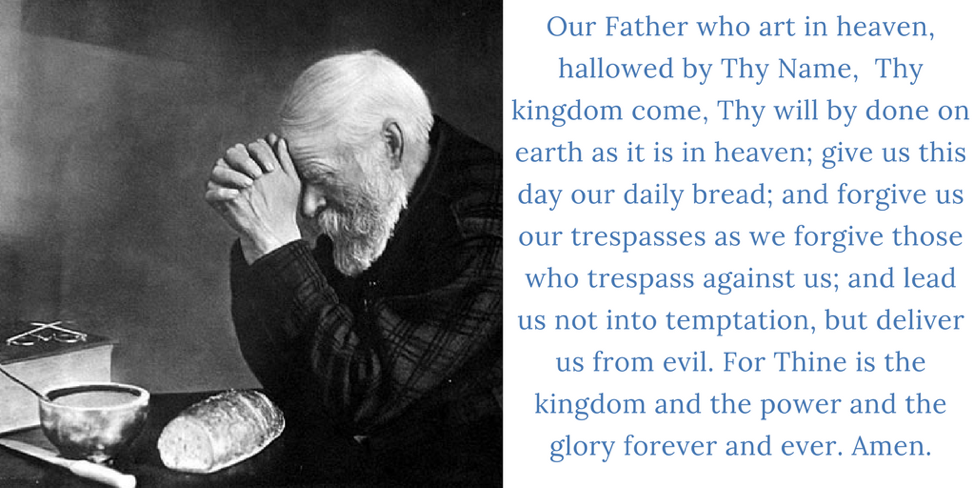 Our Father who art in heaven, hallowed by Thy Name, Thy kingdom come, Thy will by done on earth as it is in heaven; give us this day our daily bread; and forgive us our trespasses as we forgive those who trespass against us; and lead us not into temptation, but deliver us from evil. For Thine is the kingdom and the power and the glory forever and ever. Amen.